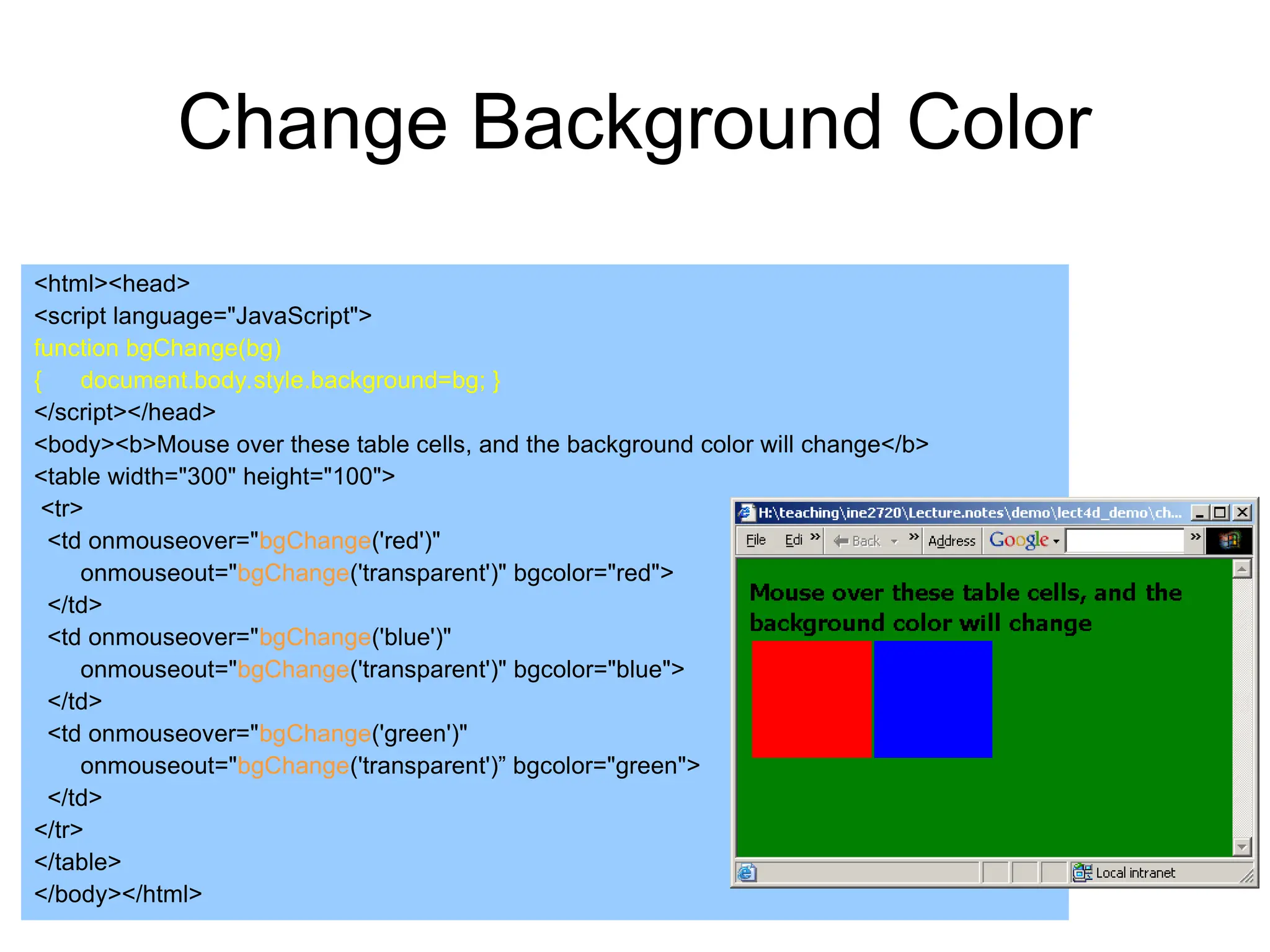 Change Background Color

<html><head>
<script language="JavaScript">
function bgChange(bg)
{ document.body.style.background=bg; }
</script></head>
<body><b>Mouse over these table cells, and the background color will change</b>
<table width="300" height="100">
<tr>
<td onmouseover="bgChange('red')"
onmouseout="bgChange('transparent')" bgcolor="red">
</td>
<td onmouseover="bgChange('blue')"
onmouseout="bgChange('transparent')" bgcolor="blue">
</td>
<td onmouseover="bgChange('green')"
onmouseout="bgChange('transparent')” bgcolor="green">
</td>
</tr>
</table>
</body></html>

H:\teaching\ine2720\Lecture.notes\demo\lect4d_demo\ch...

File Edi » Back » Address Google »

Mouse over these table cells, and the background color will change

Local intranet